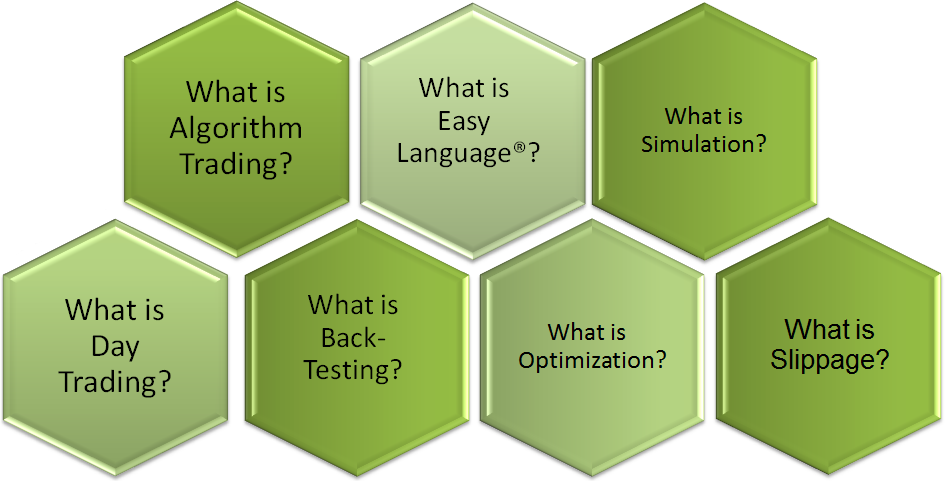 What is Algorithm Trading?

What is Easy Language®?

What is Simulation?

What is Day Trading?

What is Back-Testing?

What is Optimization?

What is Slippage?